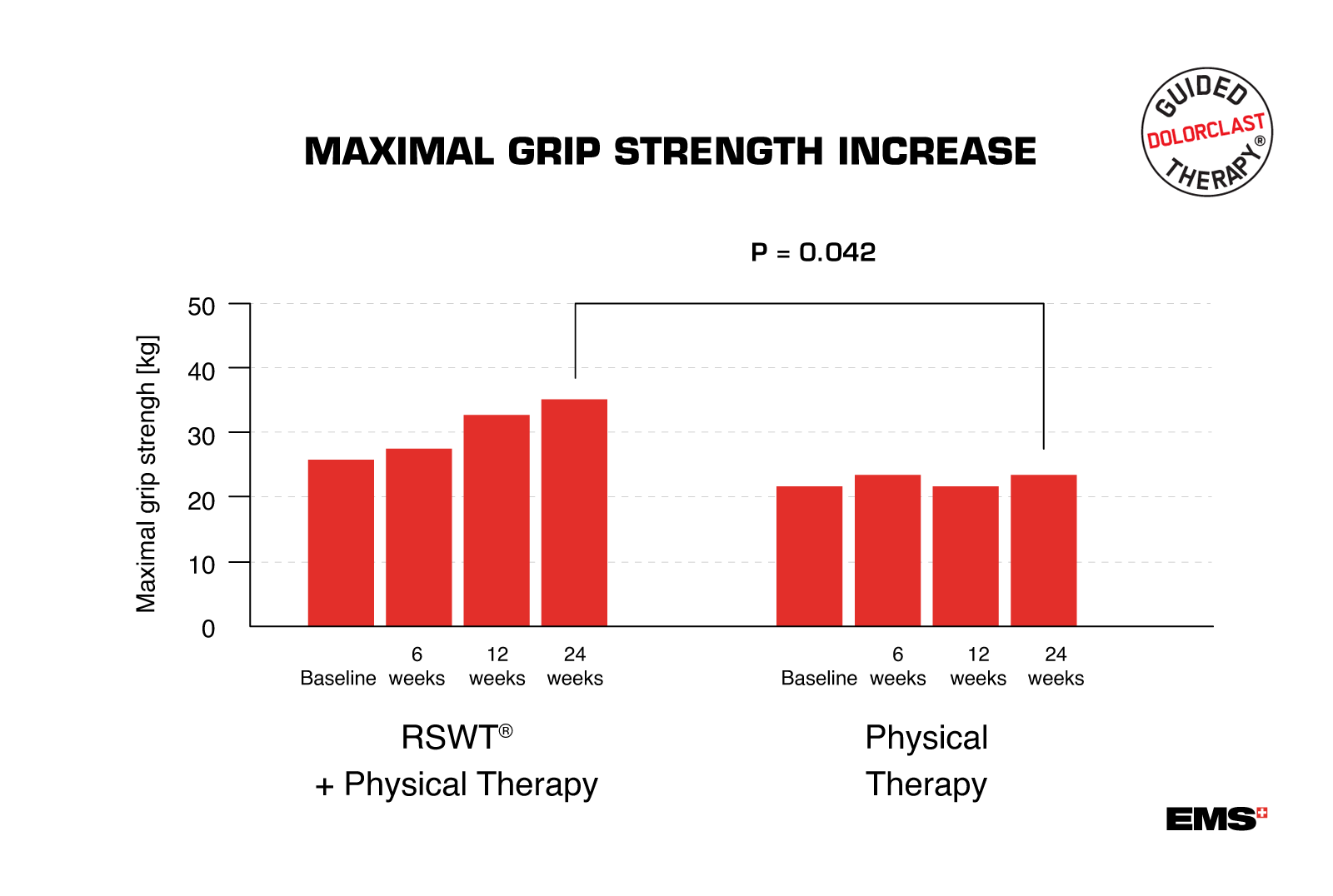 MAXIMAL GRIP STRENGTH INCREASE

GUIDED DOLORCLAST® THERAPY

P = 0.042

Maximal grip strengh [kg]

50
40
30
20
10
0

Baseline
6 weeks
12 weeks
24 weeks

Baseline
6 weeks
12 weeks
24 weeks

RSWT®
+ Physical Therapy

Physical
Therapy

EMS